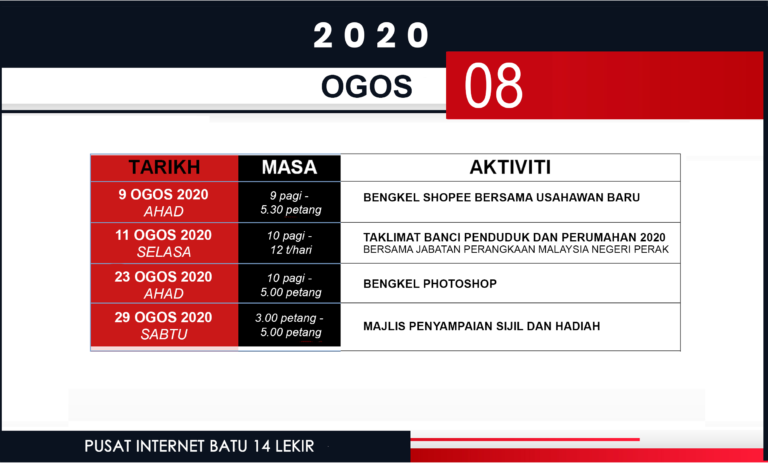 2020

OGOS

08

| TARIKH | MASA | AKTIVITI |
|---|---|---|
| 9 OGOS 2020 AHAD | 9 pagi - 5.30 petang | BENGKEL SHOPEE BERSAMA USAHAWAN BARU |
| 11 OGOS 2020 SELASA | 10 pagi - 12 t/hari | TAKLIMAT BANCI PENDUDUK DAN PERUMAHAN 2020 BERSAMA JABATAN PERANGKAAN MALAYSIA NEGERI PERAK |
| 23 OGOS 2020 AHAD | 10 pagi - 5.00 petang | BENGKEL PHOTOSHOP |
| 29 OGOS 2020 SABTU | 3.00 petang - 5.00 petang | MAJLIS PENYAMPAIAN SIJIL DAN HADIAH |

PUSAT INTERNET BATU 14 LEKIR